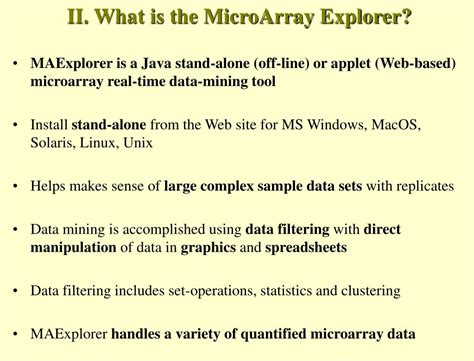 II. What is the MicroArray Explorer?

• MAExplorer is a Java stand-alone (off-line) or applet (Web-based) microarray real-time data-mining tool

• Install stand-alone from the Web site for MS Windows, MacOS, Solaris, Linux, Unix

• Helps makes sense of large complex sample data sets with replicates

• Data mining is accomplished using data filtering with direct manipulation of data in graphics and spreadsheets

• Data filtering includes set-operations, statistics and clustering

• MAExplorer handles a variety of quantified microarray data